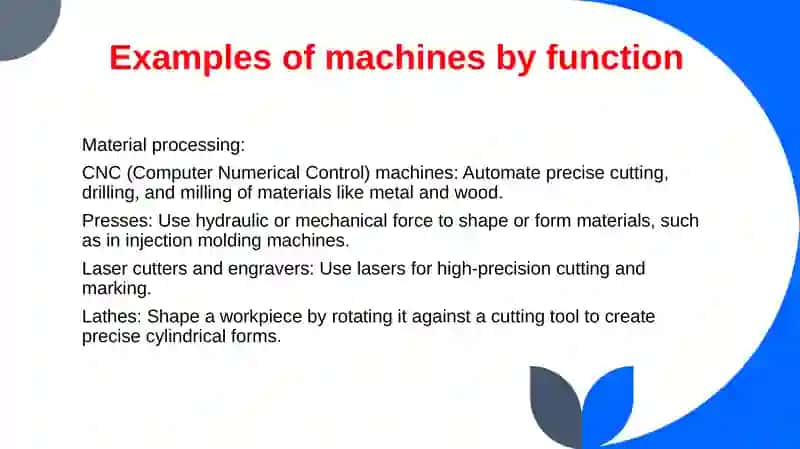 Examples of machines by function

Material processing:

CNC (Computer Numerical Control) machines: Automate precise cutting, drilling, and milling of materials like metal and wood.

Presses: Use hydraulic or mechanical force to shape or form materials, such as in injection molding machines.

Laser cutters and engravers: Use lasers for high-precision cutting and marking.

Lathes: Shape a workpiece by rotating it against a cutting tool to create precise cylindrical forms.